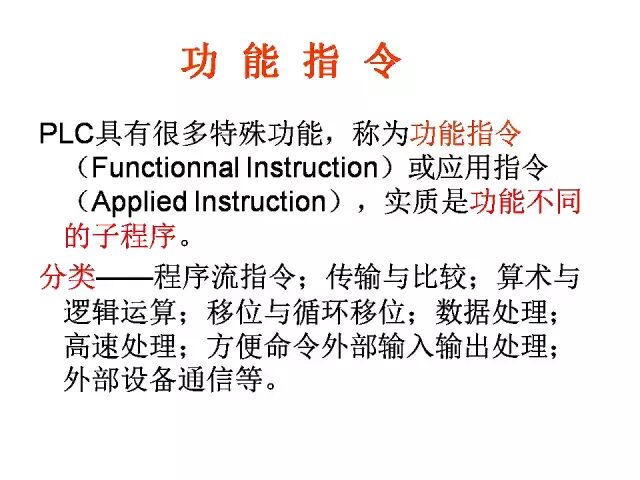 功 能 指 令

PLC具有很多特殊功能，称为功能指令（Functionnal Instruction）或应用指令（Applied Instruction），实质是功能不同的子程序。

分类——程序流指令；传输与比较；算术与逻辑运算；移位与循环移位；数据处理；高速处理；方便命令外部输入输出处理；外部设备通信等。